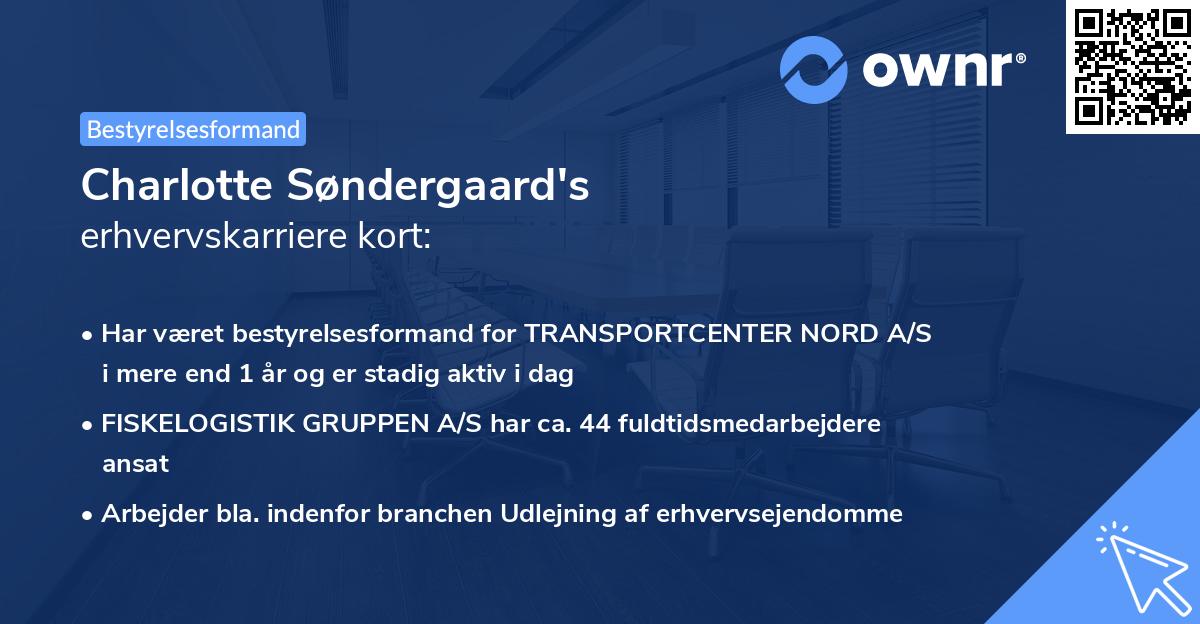 ownr®

Bestyrelsesformand

Charlotte Søndergaard's
erhvervskarriere kort:

• Har været bestyrelsesformand for TRANSPORTCENTER NORD A/S i mere end 1 år og er stadig aktiv i dag

• FISKELOGISTIK GRUPPEN A/S har ca. 44 fuldtidsmedarbejdere ansat

• Arbejder bla. indenfor branchen Udlejning af erhvervsejendomme